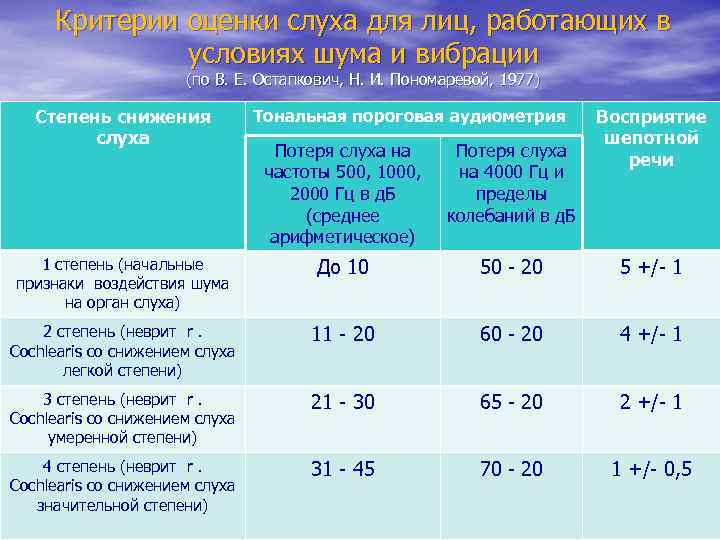 Критерии оценки слуха для лиц, работающих в условиях шума и вибрации
(по В. Е. Остапкович, Н. И. Пономаревой, 1977)

| Степень снижения слуха | Тональная пороговая аудиометрия: Потеря слуха на частоты 500, 1000, 2000 Гц в дБ (среднее арифметическое) | Тональная пороговая аудиометрия: Потеря слуха на 4000 Гц и пределы колебаний в дБ | Восприятие шепотной речи |
|---|---|---|---|
| 1 степень (начальные признаки воздействия шума на орган слуха) | До 10 | 50 - 20 | 5 +/- 1 |
| 2 степень (неврит r . Cochlearis со снижением слуха легкой степени) | 11 - 20 | 60 - 20 | 4 +/- 1 |
| 3 степень (неврит r . Cochlearis со снижением слуха умеренной степени) | 21 - 30 | 65 - 20 | 2 +/- 1 |
| 4 степень (неврит r . Cochlearis со снижением слуха значительной степени) | 31 - 45 | 70 - 20 | 1 +/- 0,5 |